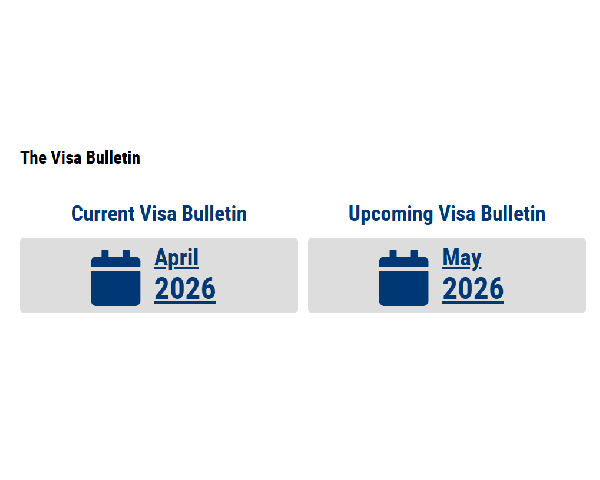 The Visa Bulletin

Current Visa Bulletin

April
2026

Upcoming Visa Bulletin

May
2026